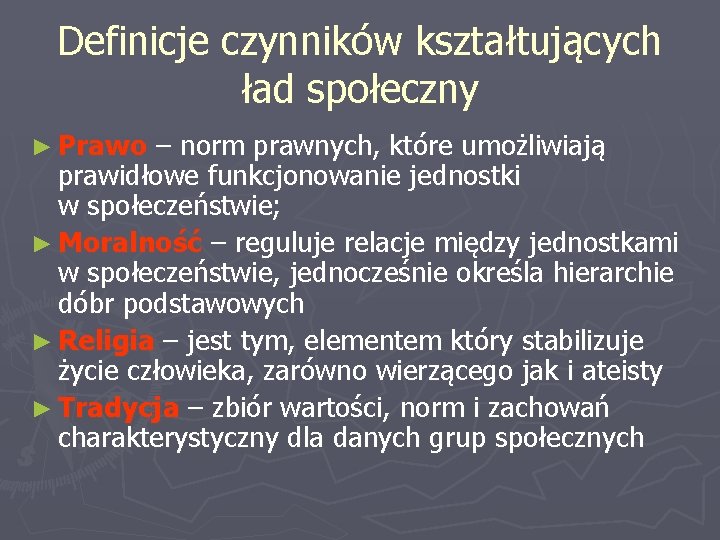 Definicje czynników kształtujących ład społeczny

► Prawo – norm prawnych, które umożliwiają prawidłowe funkcjonowanie jednostki w społeczeństwie;

► Moralność – reguluje relacje między jednostkami w społeczeństwie, jednocześnie określa hierarchie dóbr podstawowych

► Religia – jest tym, elementem który stabilizuje życie człowieka, zarówno wierzącego jak i ateisty

► Tradycja – zbiór wartości, norm i zachowań charakterystyczny dla danych grup społecznych